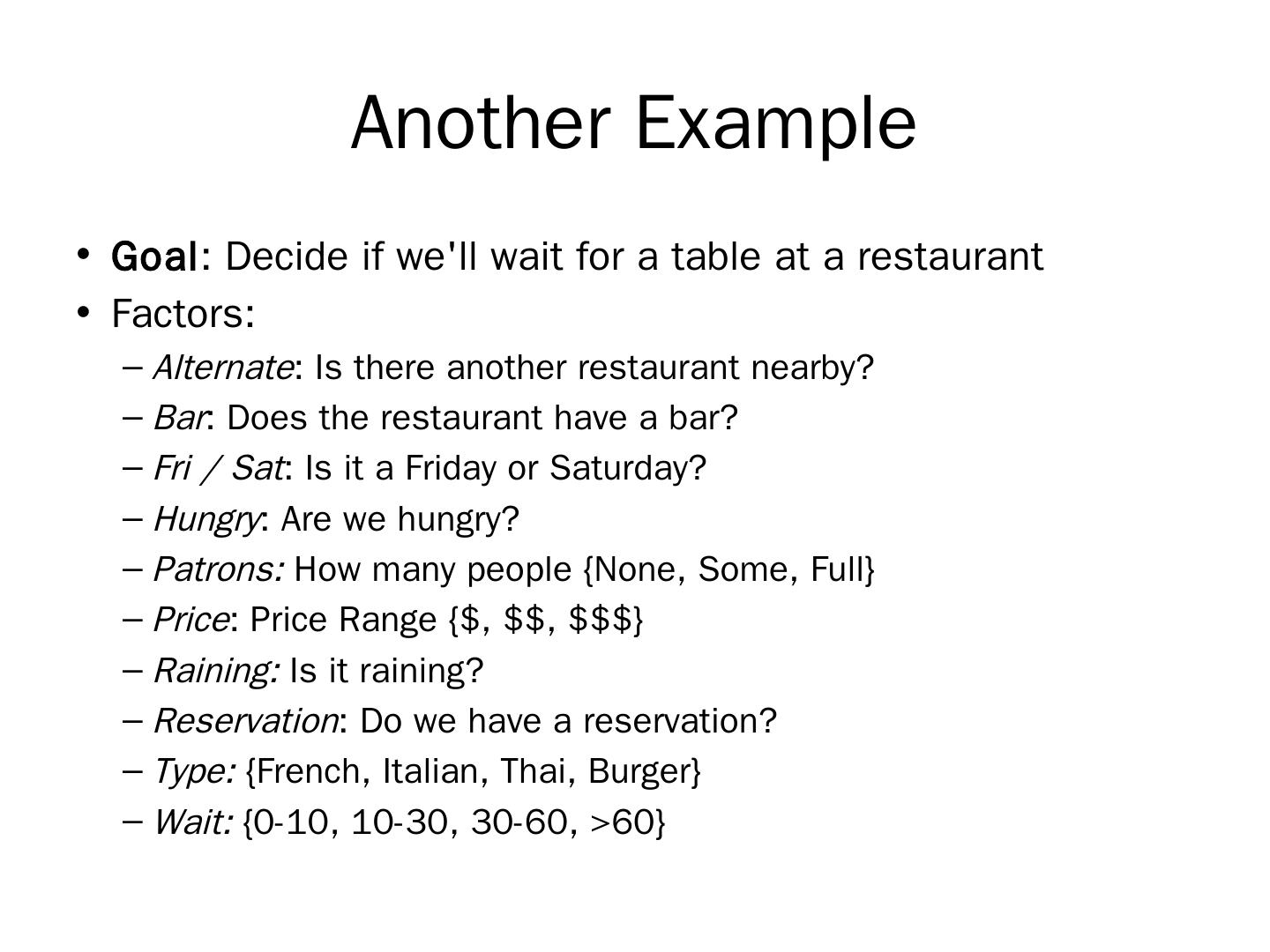 Another Example

• Goal: Decide if we'll wait for a table at a restaurant
• Factors:
– Alternate: Is there another restaurant nearby?
– Bar: Does the restaurant have a bar?
– Fri / Sat: Is it a Friday or Saturday?
– Hungry: Are we hungry?
– Patrons: How many people {None, Some, Full}
– Price: Price Range {\$, \$\$, \$\$\$}
– Raining: Is it raining?
– Reservation: Do we have a reservation?
– Type: {French, Italian, Thai, Burger}
– Wait: {0-10, 10-30, 30-60, >60}